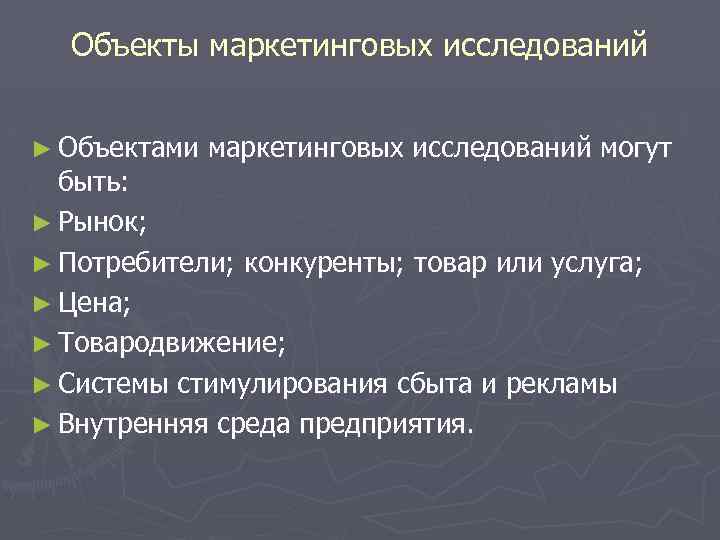 Объекты маркетинговых исследований

► Объектами маркетинговых исследований могут быть:
► Рынок;
► Потребители; конкуренты; товар или услуга;
► Цена;
► Товародвижение;
► Системы стимулирования сбыта и рекламы
► Внутренняя среда предприятия.